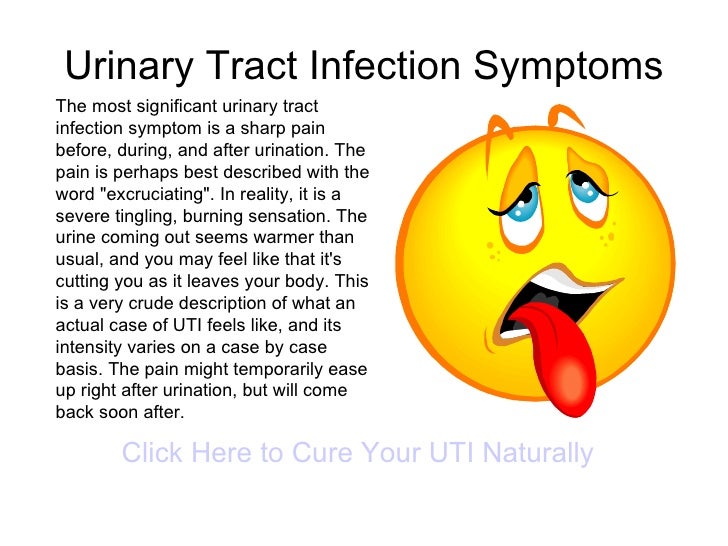 Urinary Tract Infection Symptoms

The most significant urinary tract infection symptom is a sharp pain before, during, and after urination. The pain is perhaps best described with the word "excruciating". In reality, it is a severe tingling, burning sensation. The urine coming out seems warmer than usual, and you may feel like that it's cutting you as it leaves your body. This is a very crude description of what an actual case of UTI feels like, and its intensity varies on a case by case basis. The pain might temporarily ease up right after urination, but will come back soon after.

Click Here to Cure Your UTI Naturally